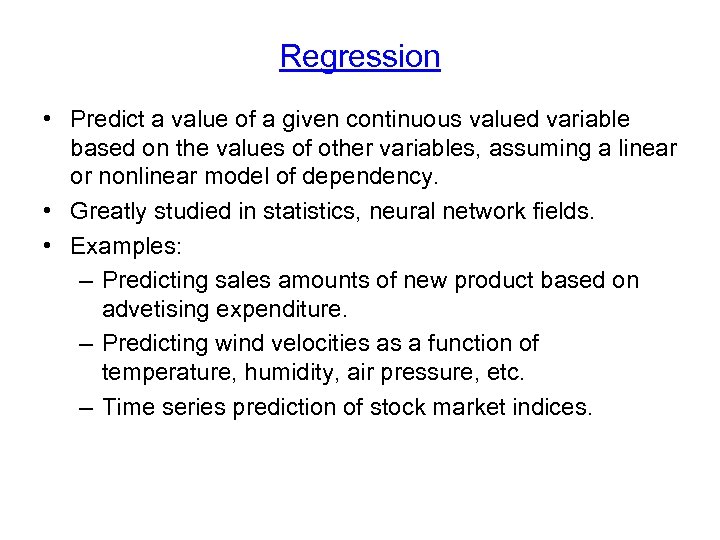 Regression

• Predict a value of a given continuous valued variable based on the values of other variables, assuming a linear or nonlinear model of dependency.
• Greatly studied in statistics, neural network fields.
• Examples:
– Predicting sales amounts of new product based on advetising expenditure.
– Predicting wind velocities as a function of temperature, humidity, air pressure, etc.
– Time series prediction of stock market indices.